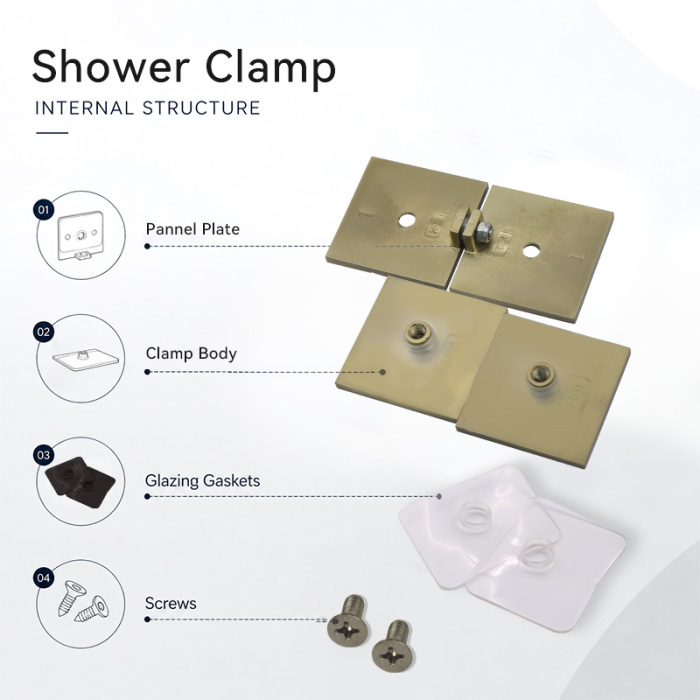 Shower Clamp
INTERNAL STRUCTURE

01
Pannel Plate

02
Clamp Body

03
Glazing Gaskets

04
Screws